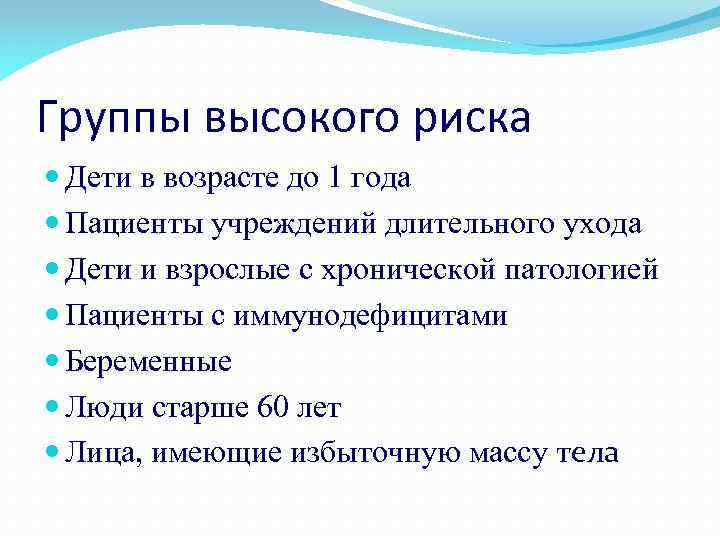 Группы высокого риска

- Дети в возрасте до 1 года
- Пациенты учреждений длительного ухода
- Дети и взрослые с хронической патологией
- Пациенты с иммунодефицитами
- Беременные
- Люди старше 60 лет
- Лица, имеющие избыточную массу тела